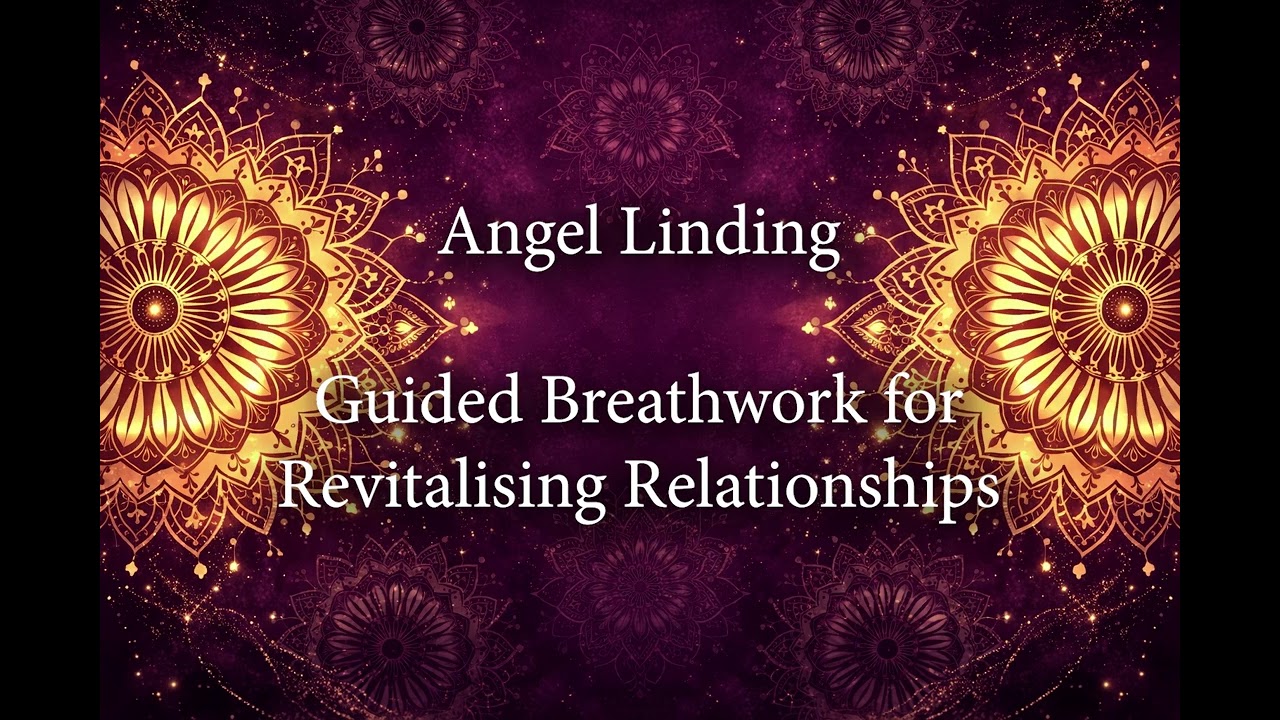 Angel Linding

Guided Breathwork for Revitalising Relationships